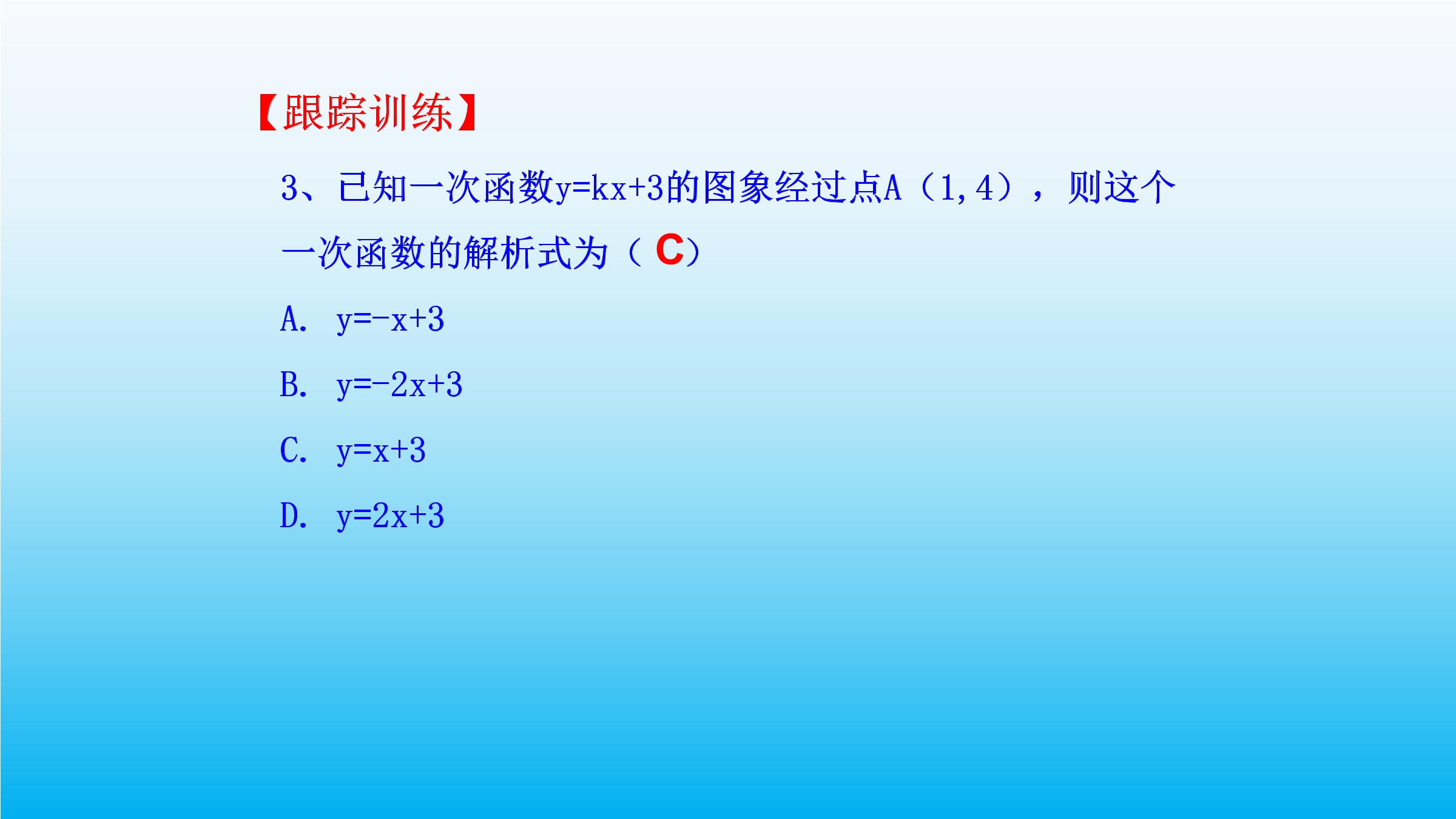 【跟踪训练】

3、已知一次函数$y=kx+3$的图象经过点A（1，4），则这个一次函数的解析式为（ C）

A. $y=-x+3$

B. $y=-2x+3$

C. $y=x+3$

D. $y=2x+3$